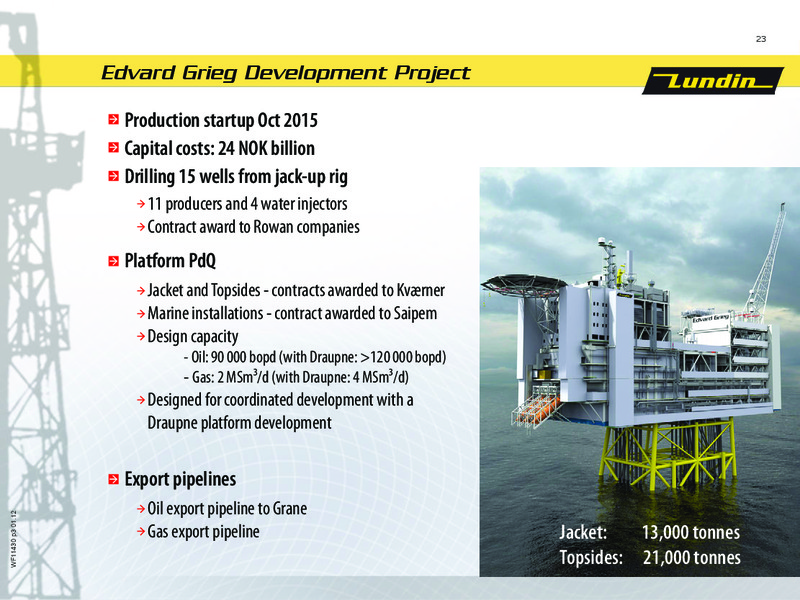 23

Edvard Grieg Development Project

Lundin

Production startup Oct 2015

Capital costs: 24 NOK billion

Drilling 15 wells from jack-up rig

11 producers and 4 water injectors

Contract award to Rowan companies

Platform PdQ

Jacket and Topsides - contracts awarded to Kværner

Marine installations - contract awarded to Saipem

Design capacity

- Oil: 90 000 bopd (with Draupne: >120 000 bopd)

- Gas: 2 MSm$^3$/d (with Draupne: 4 MSm$^3$/d)

Designed for coordinated development with a Draupne platform development

Export pipelines

Oil export pipeline to Grane

Gas export pipeline

Edvard Grieg

Jacket: 13,000 tonnes
Topsides: 21,000 tonnes

WF11430 p3 01.12